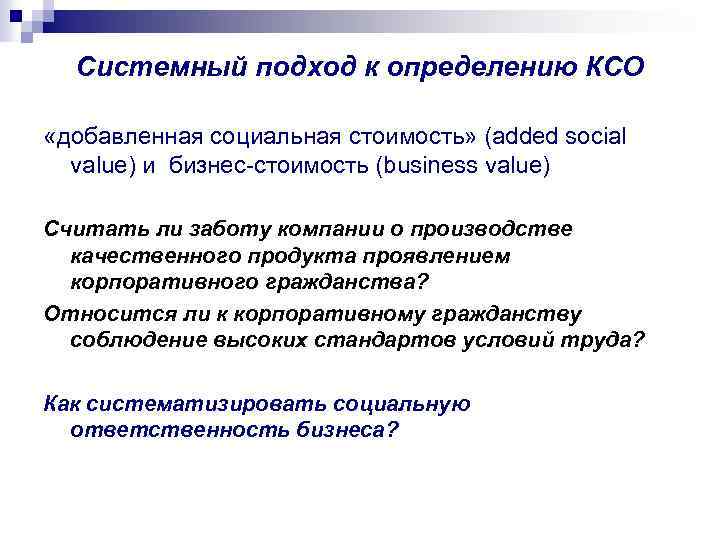 Системный подход к определению КСО

«добавленная социальная стоимость» (added social value) и бизнес-стоимость (business value)

Считать ли заботу компании о производстве качественного продукта проявлением корпоративного гражданства?

Относится ли к корпоративному гражданству соблюдение высоких стандартов условий труда?

Как систематизировать социальную ответственность бизнеса?